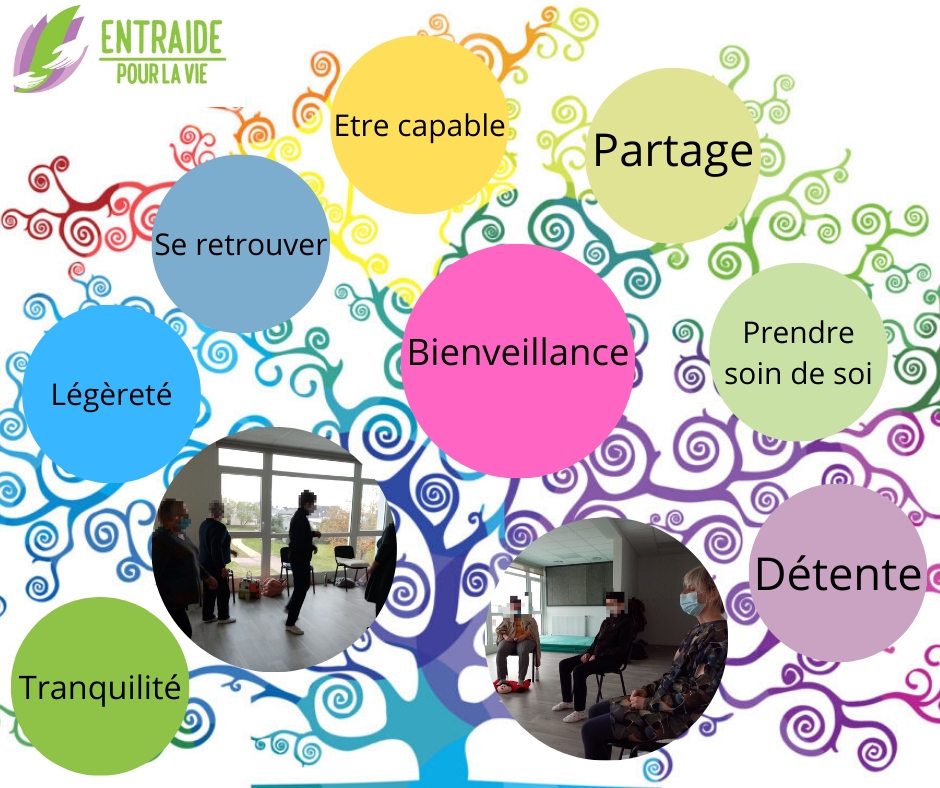 ENTRAIDE
POUR LA VIE

Etre capable

Partage

Se retrouver

Bienveillance

Prendre soin de soi

Légèreté

Détente

Tranquilité